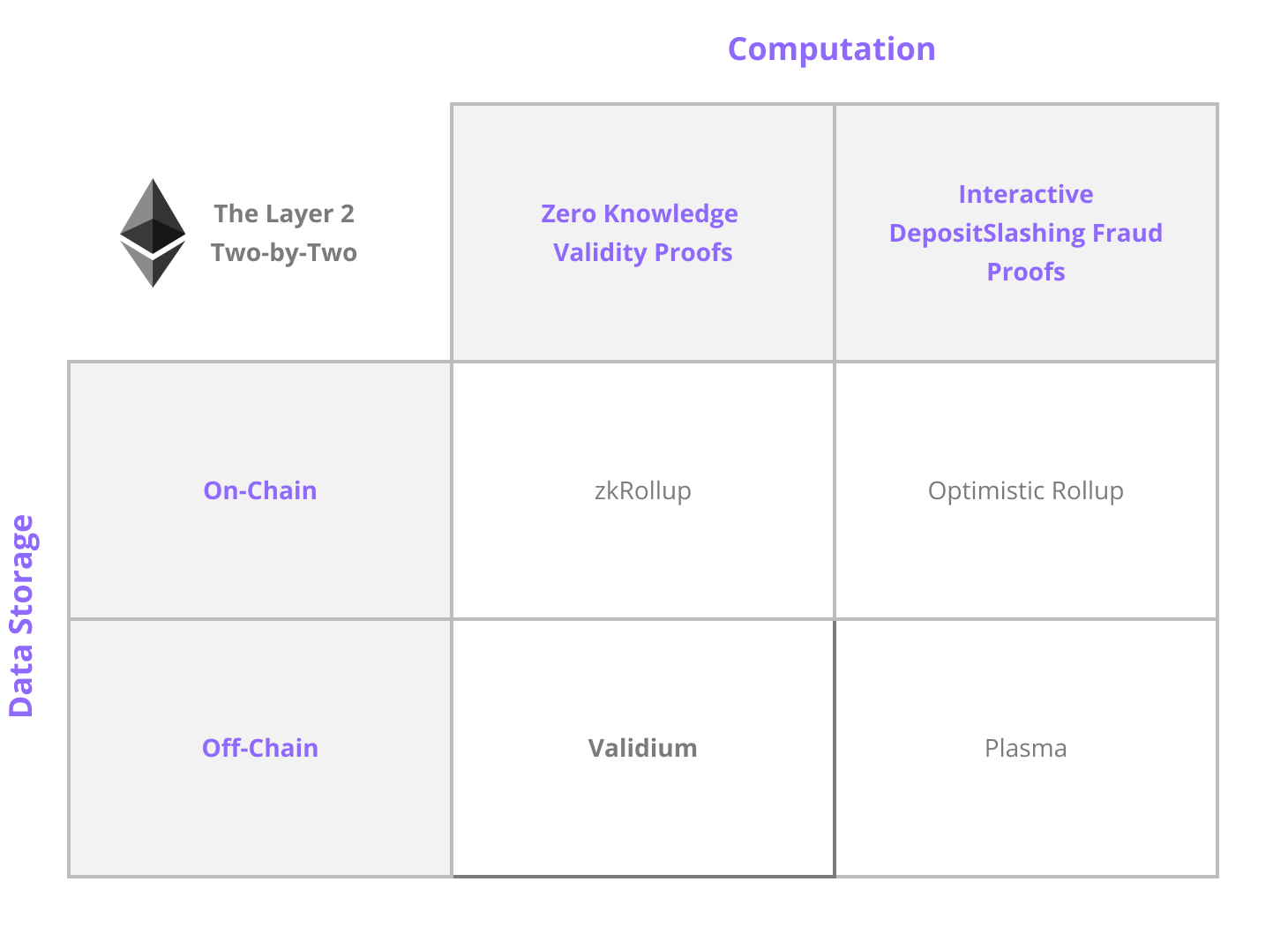 Computation

Data Storage

| The Layer 2 Two-by-Two | Zero Knowledge Validity Proofs | Interactive DepositSlashing Fraud Proofs |
|---|---|---|
| On-Chain | zkRollup | Optimistic Rollup |
| Off-Chain | Validium | Plasma |